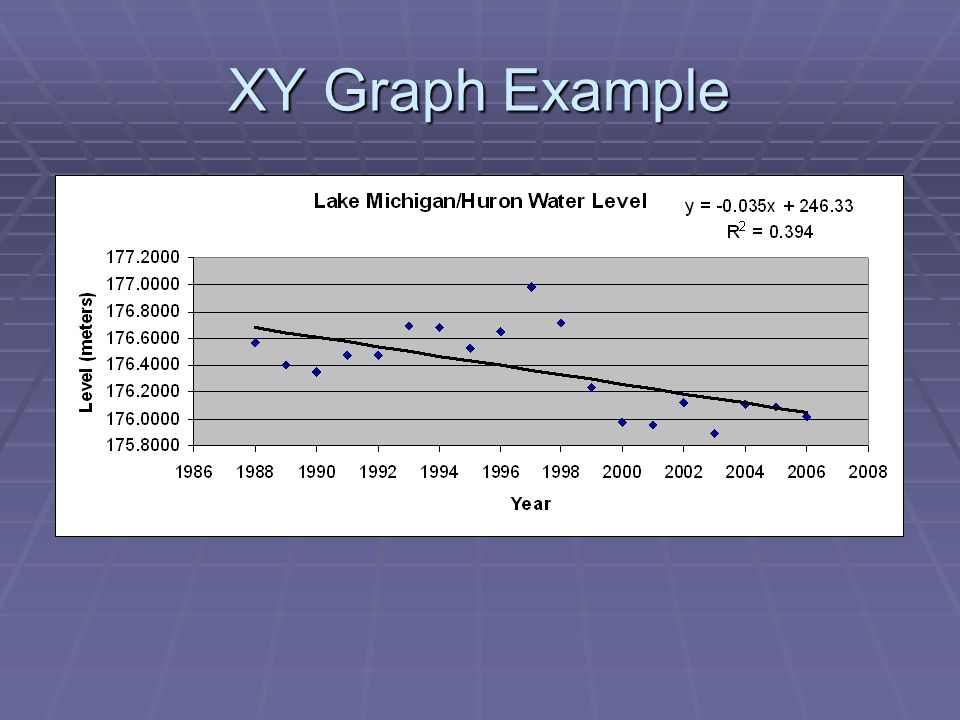 XY Graph Example

Lake Michigan/Huron Water Level

$y = -0.035x + 246.33$
$R^2 = 0.394$

Level (meters)

177.2000
177.0000
176.8000
176.6000
176.4000
176.2000
176.0000
175.8000

1986 1988 1990 1992 1994 1996 1998 2000 2002 2004 2006 2008

Year